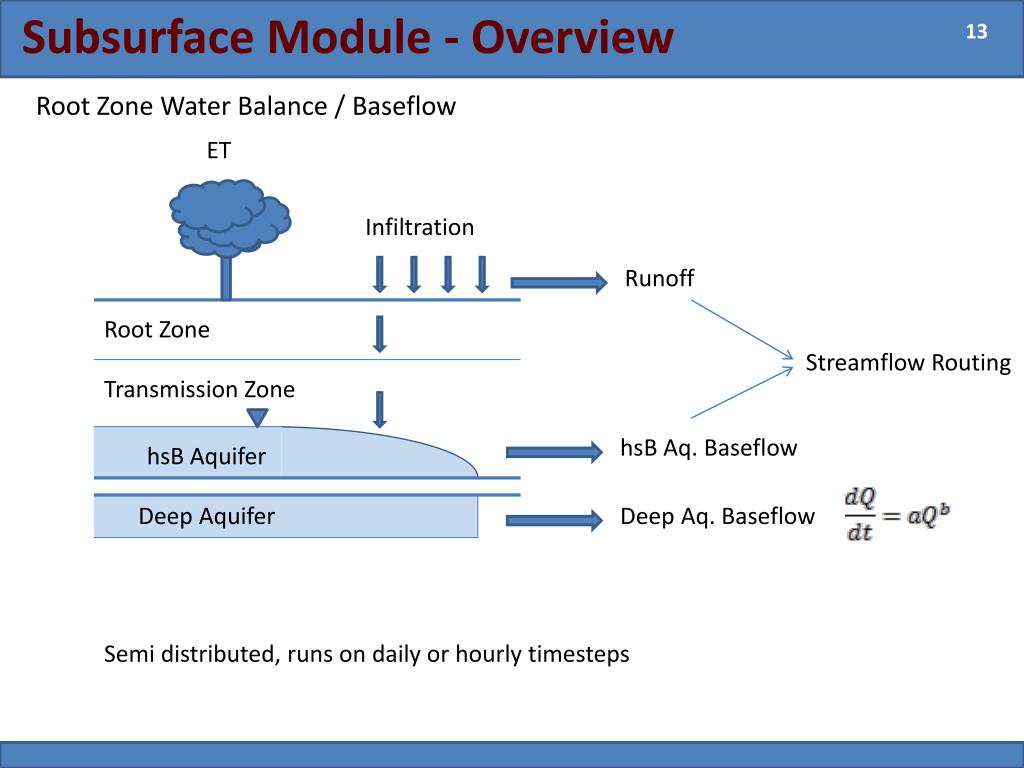 Subsurface Module - Overview

13

Root Zone Water Balance / Baseflow

ET

Infiltration

Runoff

Root Zone

Streamflow Routing

Transmission Zone

hsB Aquifer

hsB Aq. Baseflow

Deep Aquifer

Deep Aq. Baseflow

$\frac{dQ}{dt} = aQ^b$

Semi distributed, runs on daily or hourly timesteps